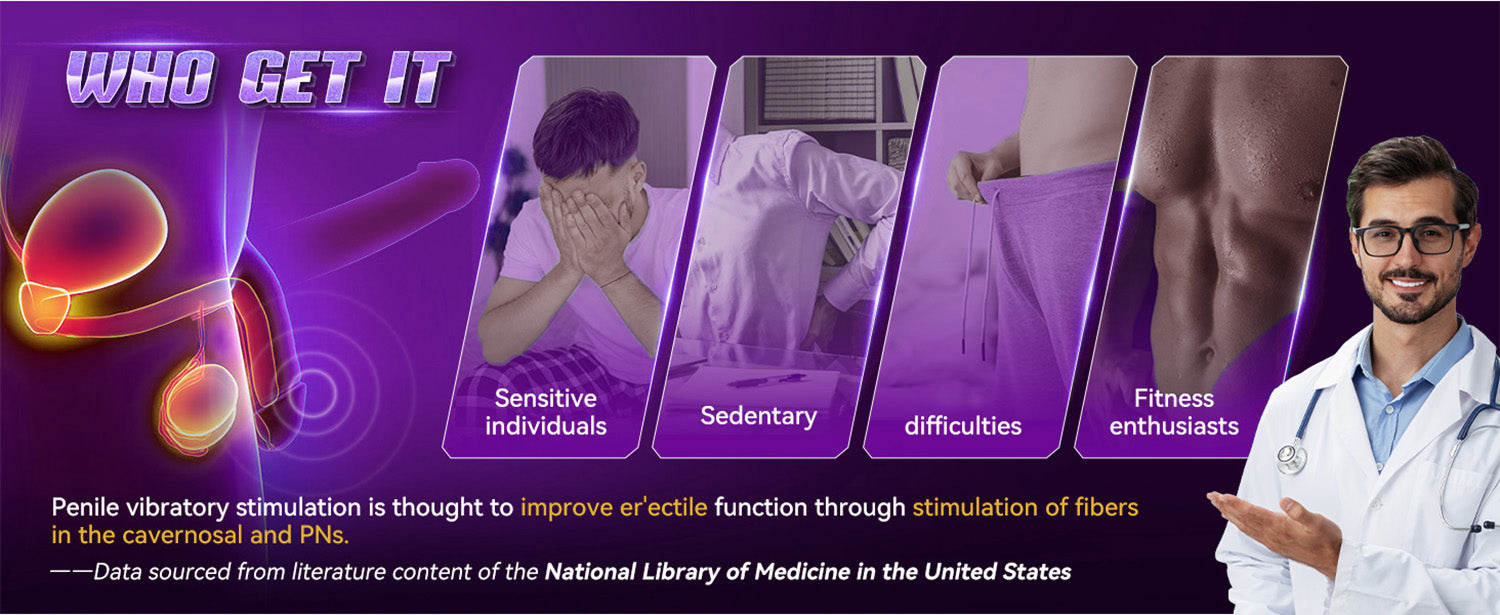 WHO GET IT

Sensitive individuals

Sedentary

difficulties

Fitness enthusiasts

Penile vibratory stimulation is thought to improve er'ectile function through stimulation of fibers in the cavernosal and PNs.

——Data sourced from literature content of the National Library of Medicine in the United States